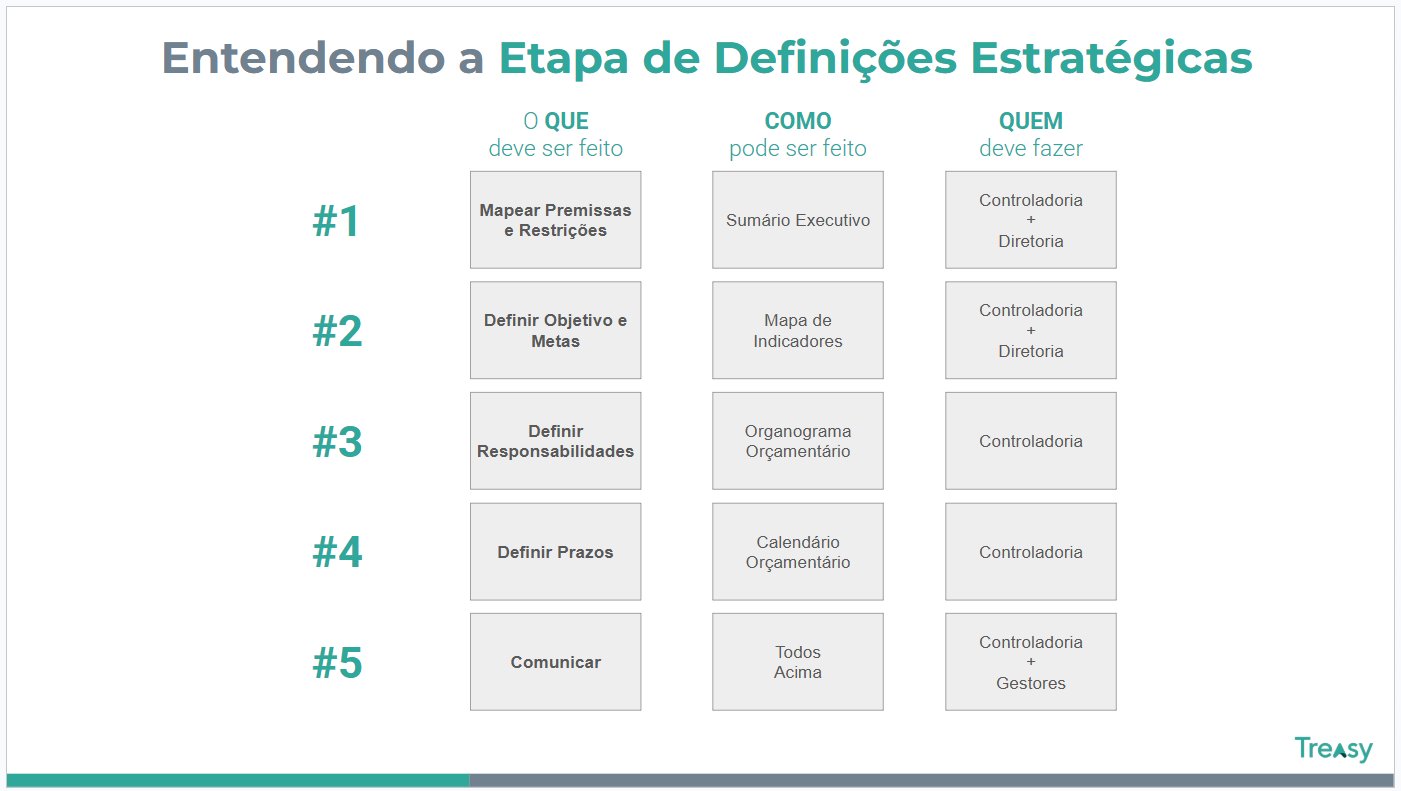 Entendendo a Etapa de Definições Estratégicas

|  | O QUE deve ser feito | COMO pode ser feito | QUEM deve fazer |
|---|---|---|---|
| #1 | Mapear Premissas e Restrições | Sumário Executivo | Controladoria + Diretoria |
| #2 | Definir Objetivo e Metas | Mapa de Indicadores | Controladoria + Diretoria |
| #3 | Definir Responsabilidades | Organograma Orçamentário | Controladoria |
| #4 | Definir Prazos | Calendário Orçamentário | Controladoria |
| #5 | Comunicar | Todos Acima | Controladoria + Gestores |

Treasy